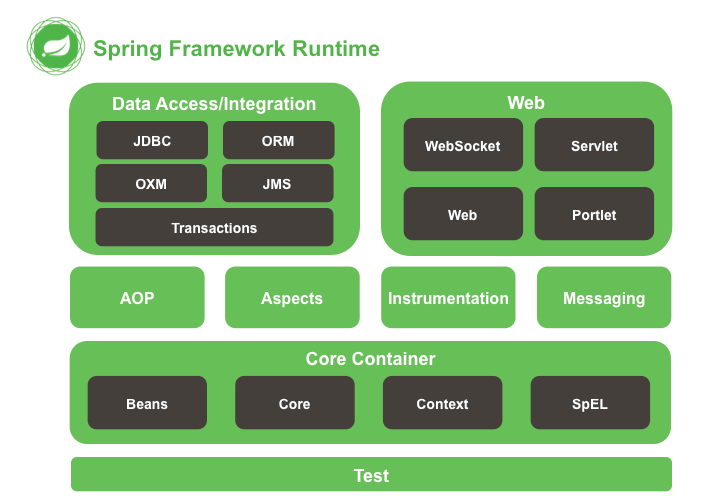 Spring Framework Runtime

Data Access/Integration

JDBC

ORM

OXM

JMS

Transactions

Web

WebSocket

Servlet

Web

Portlet

AOP

Aspects

Instrumentation

Messaging

Core Container

Beans

Core

Context

SpEL

Test